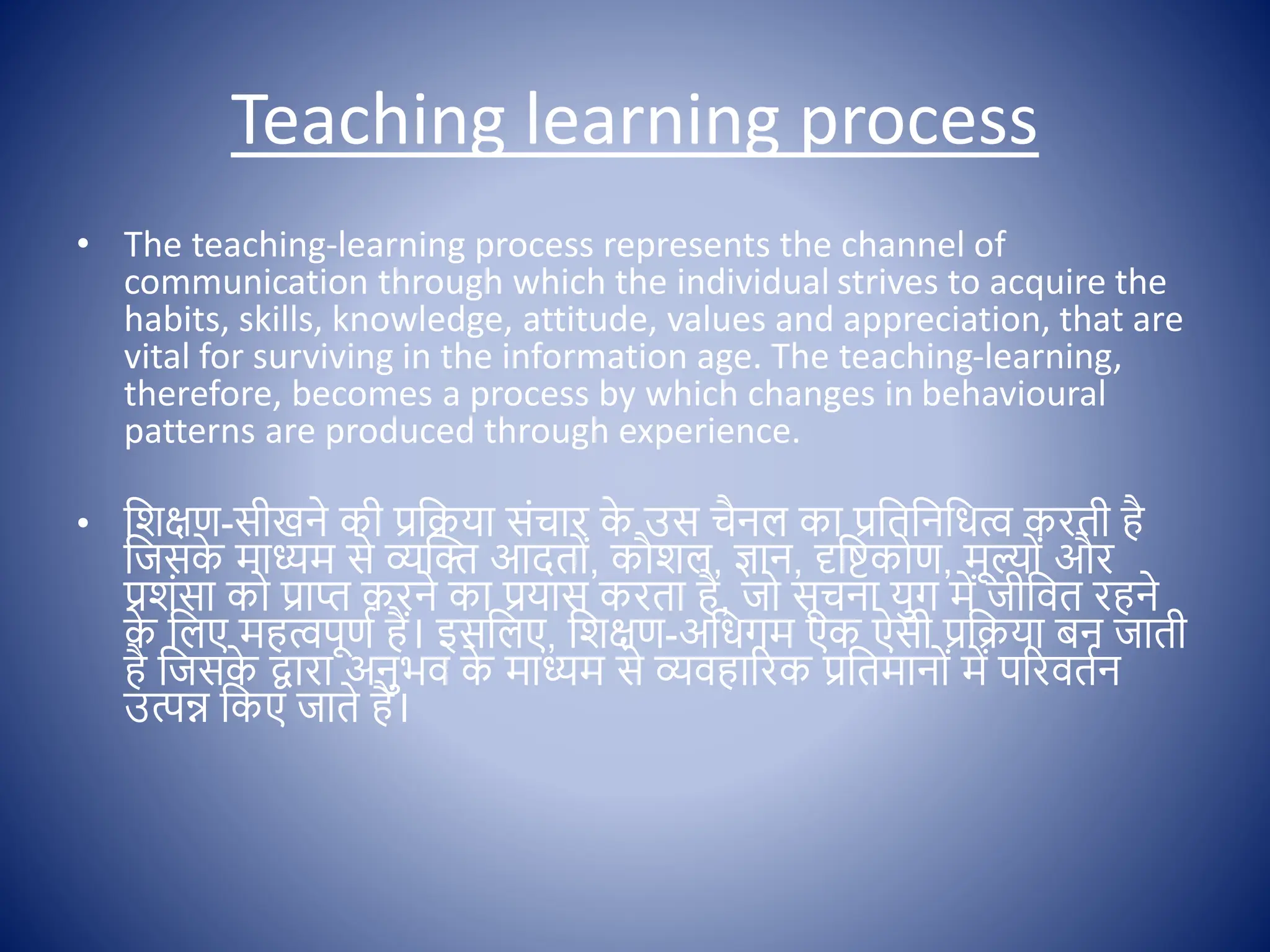 Teaching learning process

• The teaching-learning process represents the channel of communication through which the individual strives to acquire the habits, skills, knowledge, attitude, values and appreciation, that are vital for surviving in the information age. The teaching-learning, therefore, becomes a process by which changes in behavioural patterns are produced through experience.

• शिक्षण-सीखने की प्रक्रिया संचार के उस चैनल का प्रतिनिधित्व करती है जिसके माध्यम से व्यक्ति आदतों, कौशल, ज्ञान, दृष्टिकोण, मूल्यों और प्रशंसा को प्राप्त करने का प्रयास करता है, जो सूचना युग में जीवित रहने के लिए महत्वपूर्ण हैं। इसलिए, शिक्षण-अधिगम एक ऐसी प्रक्रिया बन जाती है जिसके द्वारा अनुभव के माध्यम से व्यवहारिक प्रतिमानों में परिवर्तन उत्पन्न किए जाते हैं।